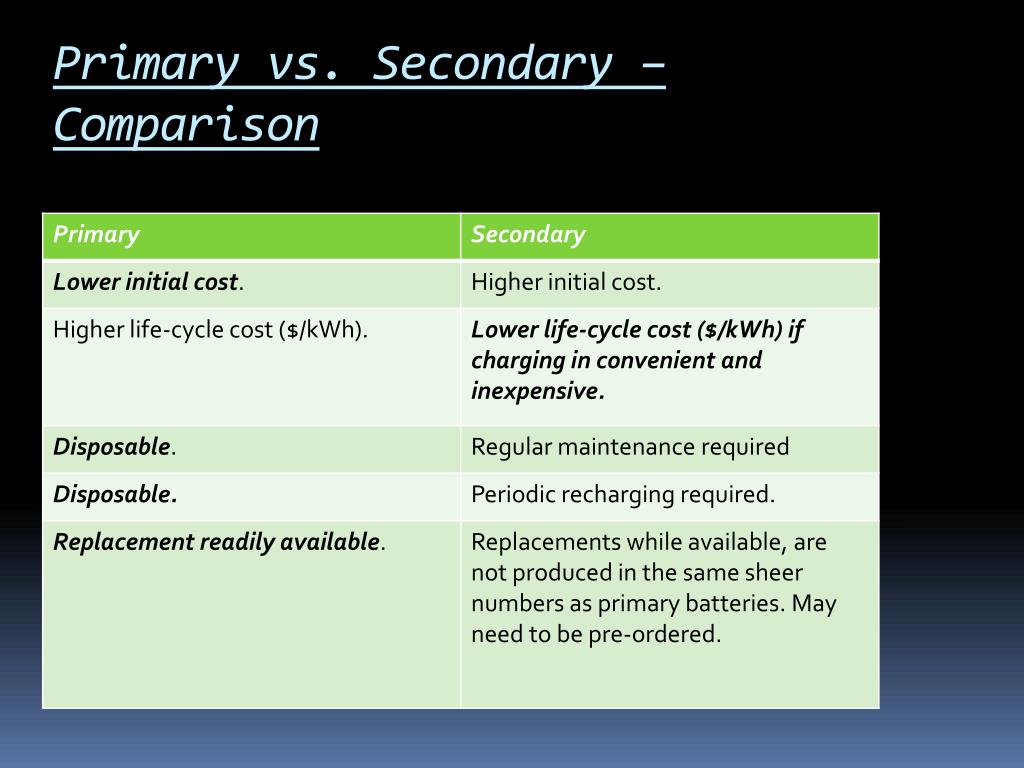 Primary vs. Secondary – Comparison

| Primary | Secondary |
|---|---|
| Lower initial cost. | Higher initial cost. |
| Higher life-cycle cost ($/kWh). | Lower life-cycle cost ($/kWh) if charging in convenient and inexpensive. |
| Disposable. | Regular maintenance required |
| Disposable. | Periodic recharging required. |
| Replacement readily available. | Replacements while available, are not produced in the same sheer numbers as primary batteries. May need to be pre-ordered. |